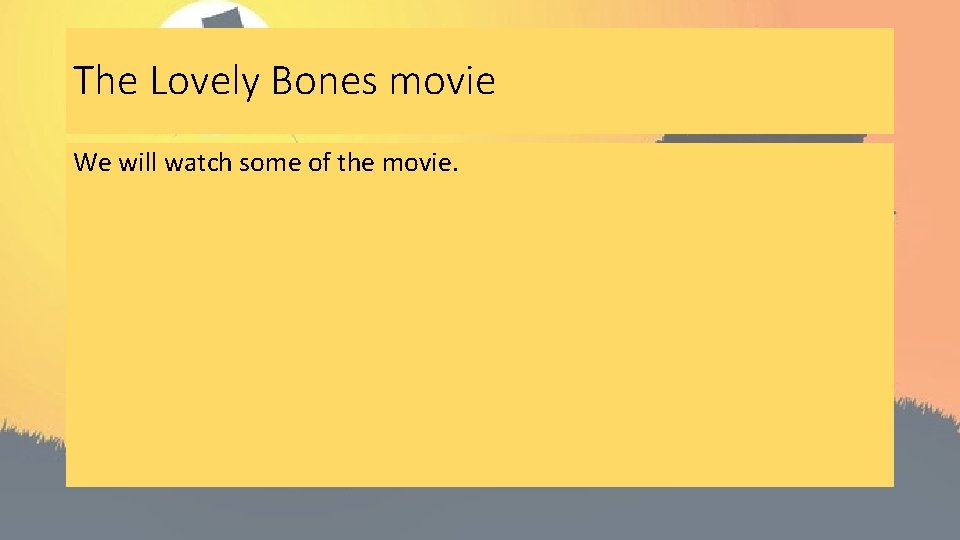 The Lovely Bones movie

We will watch some of the movie.